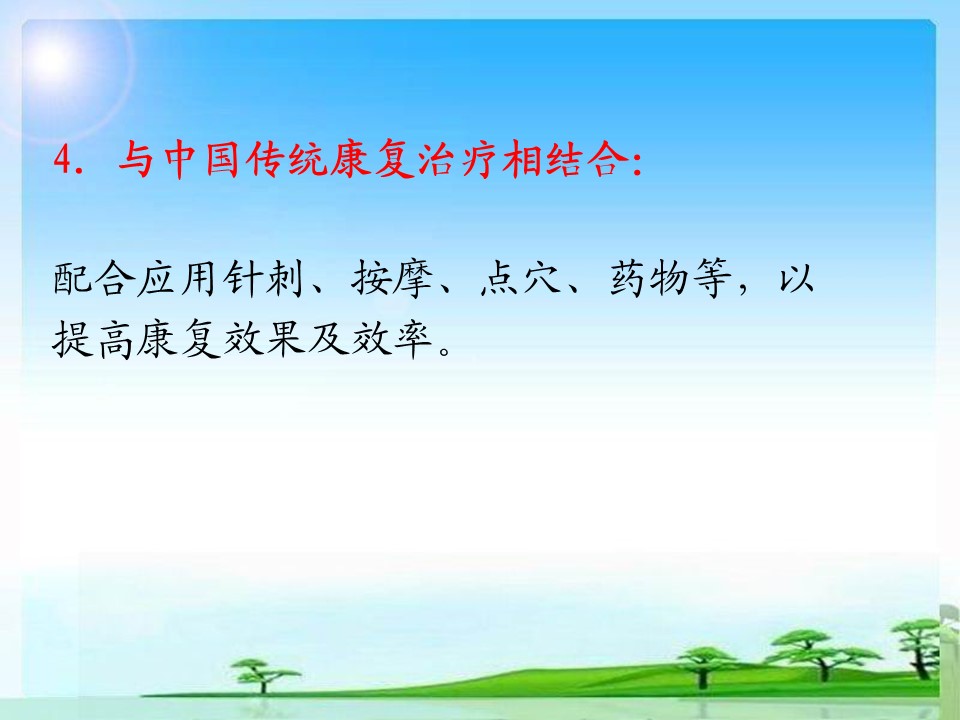 4. 与中国传统康复治疗相结合:

配合应用针刺、按摩、点穴、药物等，以提高康复效果及效率。